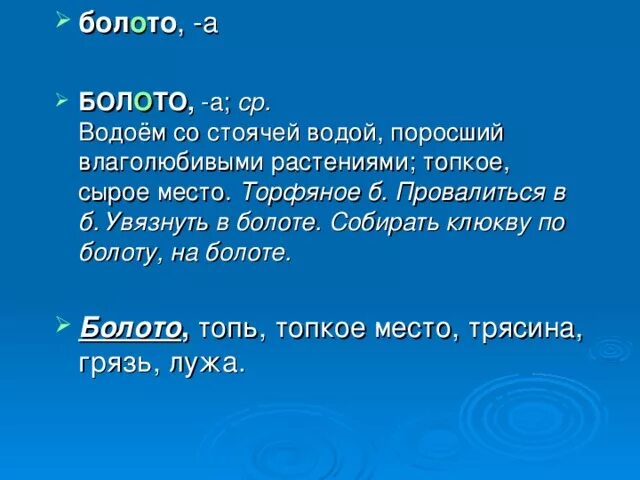 болото, -а

БОЛОТО, -а; ср.
Водоём со стоячей водой, поросший влаголюбивыми растениями; топкое, сырое место. Торфяное б. Провалиться в б. Увязнуть в болоте. Собирать клюкву по болоту, на болоте.

Болото, топь, топкое место, трясина, грязь, лужа.